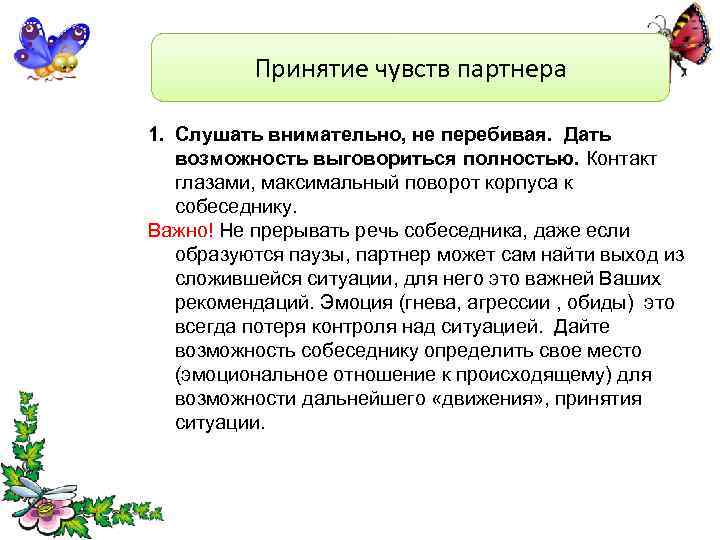 Принятие чувств партнера

1. Слушать внимательно, не перебивая. Дать возможность выговориться полностью. Контакт глазами, максимальный поворот корпуса к собеседнику.

Важно! Не прерывать речь собеседника, даже если образуются паузы, партнер может сам найти выход из сложившейся ситуации, для него это важней Ваших рекомендаций. Эмоция (гнева, агрессии , обиды) это всегда потеря контроля над ситуацией. Дайте возможность собеседнику определить свое место (эмоциональное отношение к происходящему) для возможности дальнейшего «движения», принятия ситуации.